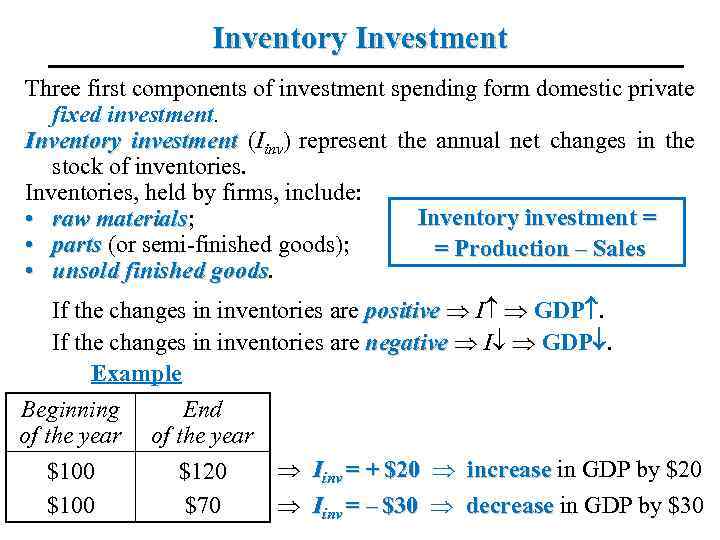 Inventory Investment

Three first components of investment spending form domestic private fixed investment.

Inventory investment ($I_{inv}$) represent the annual net changes in the stock of inventories.

Inventories, held by firms, include:
• raw materials;
• parts (or semi-finished goods);
• unsold finished goods.

Inventory investment = = Production – Sales

If the changes in inventories are positive $\Rightarrow I\uparrow \Rightarrow$ GDP$\uparrow$.
If the changes in inventories are negative $\Rightarrow I\downarrow \Rightarrow$ GDP$\downarrow$.

Example

| Beginning of the year | End of the year |
|---|---|
| \$100 | \$120 |
| \$100 | \$70 |

$\Rightarrow I_{inv} = +\$20 \Rightarrow$ increase in GDP by \$20
$\Rightarrow I_{inv} = -\$30 \Rightarrow$ decrease in GDP by \$30